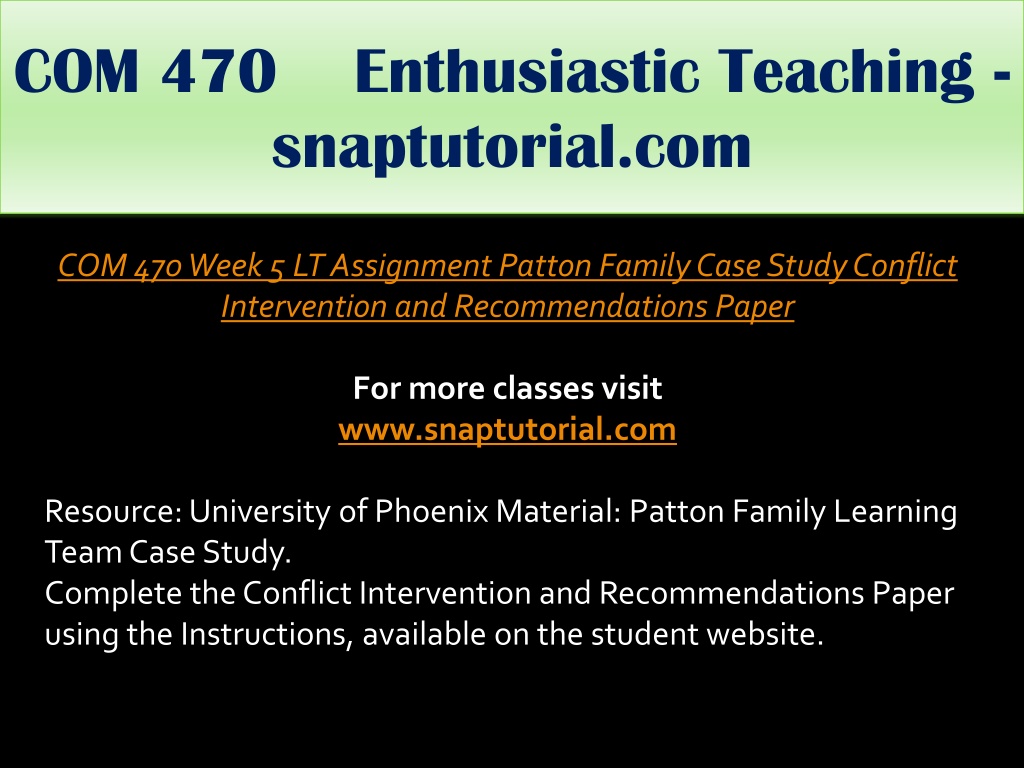 COM 470 Enthusiastic Teaching - snaptutorial.com

COM 470 Week 5 LT Assignment Patton Family Case Study Conflict Intervention and Recommendations Paper

For more classes visit
www.snaptutorial.com

Resource: University of Phoenix Material: Patton Family Learning Team Case Study.
Complete the Conflict Intervention and Recommendations Paper using the Instructions, available on the student website.